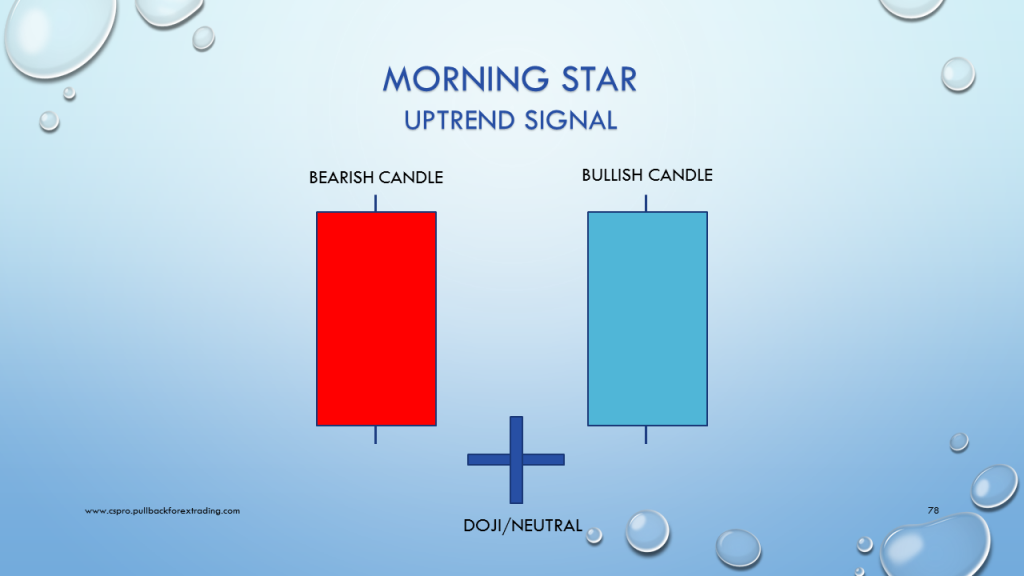 MORNING STAR
UPTREND SIGNAL

BEARISH CANDLE

BULLISH CANDLE

DOJI/NEUTRAL

www.cspro.pullbackforextrading.com

78